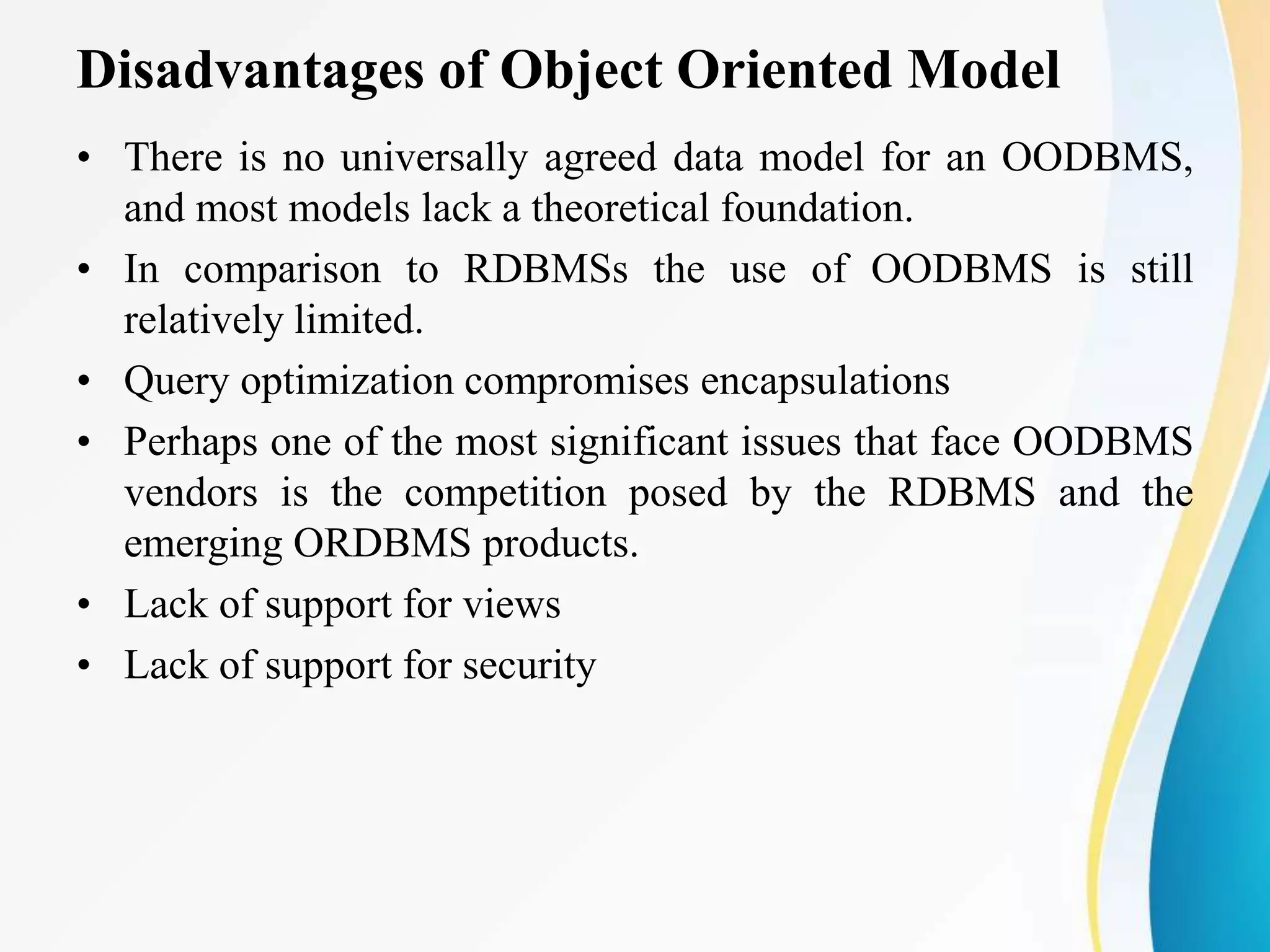 Disadvantages of Object Oriented Model

• There is no universally agreed data model for an OODBMS, and most models lack a theoretical foundation.
• In comparison to RDBMSs the use of OODBMS is still relatively limited.
• Query optimization compromises encapsulations
• Perhaps one of the most significant issues that face OODBMS vendors is the competition posed by the RDBMS and the emerging ORDBMS products.
• Lack of support for views
• Lack of support for security